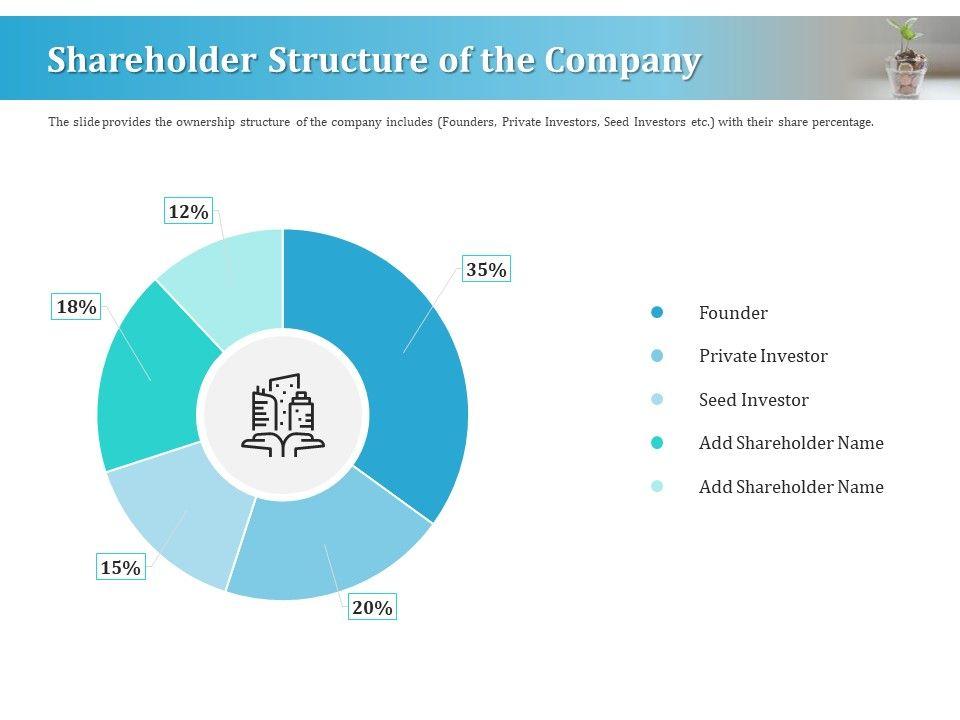 Shareholder Structure of the Company

The slide provides the ownership structure of the company includes (Founders, Private Investors, Seed Investors etc.) with their share percentage.

12%

35%

18%

15%

20%

Founder

Private Investor

Seed Investor

Add Shareholder Name

Add Shareholder Name